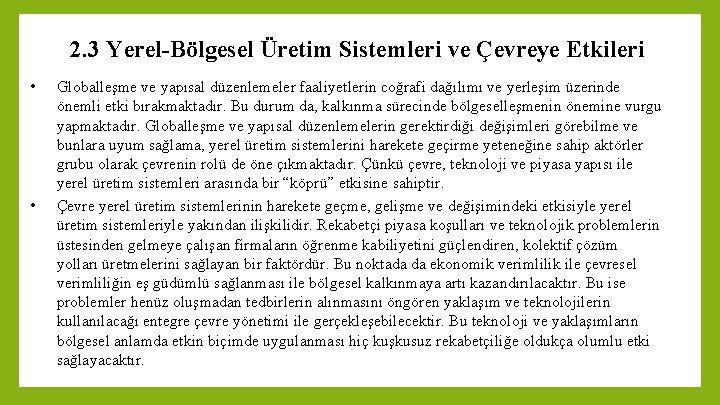 2.3 Yerel-Bölgesel Üretim Sistemleri ve Çevreye Etkileri

• Globalleşme ve yapısal düzenlemeler faaliyetlerin coğrafi dağılımı ve yerleşim üzerinde önemli etki bırakmaktadır. Bu durum da, kalkınma sürecinde bölgeselleşmenin önemine vurgu yapmaktadır. Globalleşme ve yapısal düzenlemelerin gerektirdiği değişimleri görebilme ve bunlara uyum sağlama, yerel üretim sistemlerini harekete geçirme yeteneğine sahip aktörler grubu olarak çevrenin rolü de öne çıkmaktadır. Çünkü çevre, teknoloji ve piyasa yapısı ile yerel üretim sistemleri arasında bir "köprü" etkisine sahiptir.

• Çevre yerel üretim sistemlerinin harekete geçme, gelişme ve değişimindeki etkisiyle yerel üretim sistemleriyle yakından ilişkilidir. Rekabetçi piyasa koşulları ve teknolojik problemlerin üstesinden gelmeye çalışan firmaların öğrenme kabiliyetini güçlendiren, kolektif çözüm yolları üretmelerini sağlayan bir faktördür. Bu noktada da ekonomik verimlilik ile çevresel verimliliğin eş güdümlü sağlanması ile bölgesel kalkınmaya artı kazandırılacaktır. Bu ise problemler henüz oluşmadan tedbirlerin alınmasını öngören yaklaşım ve teknolojilerin kullanılacağı entegre çevre yönetimi ile gerçekleşebilecektir. Bu teknoloji ve yaklaşımların bölgesel anlamda etkin biçimde uygulanması hiç kuşkusuz rekabetçiliğe oldukça olumlu etki sağlayacaktır.